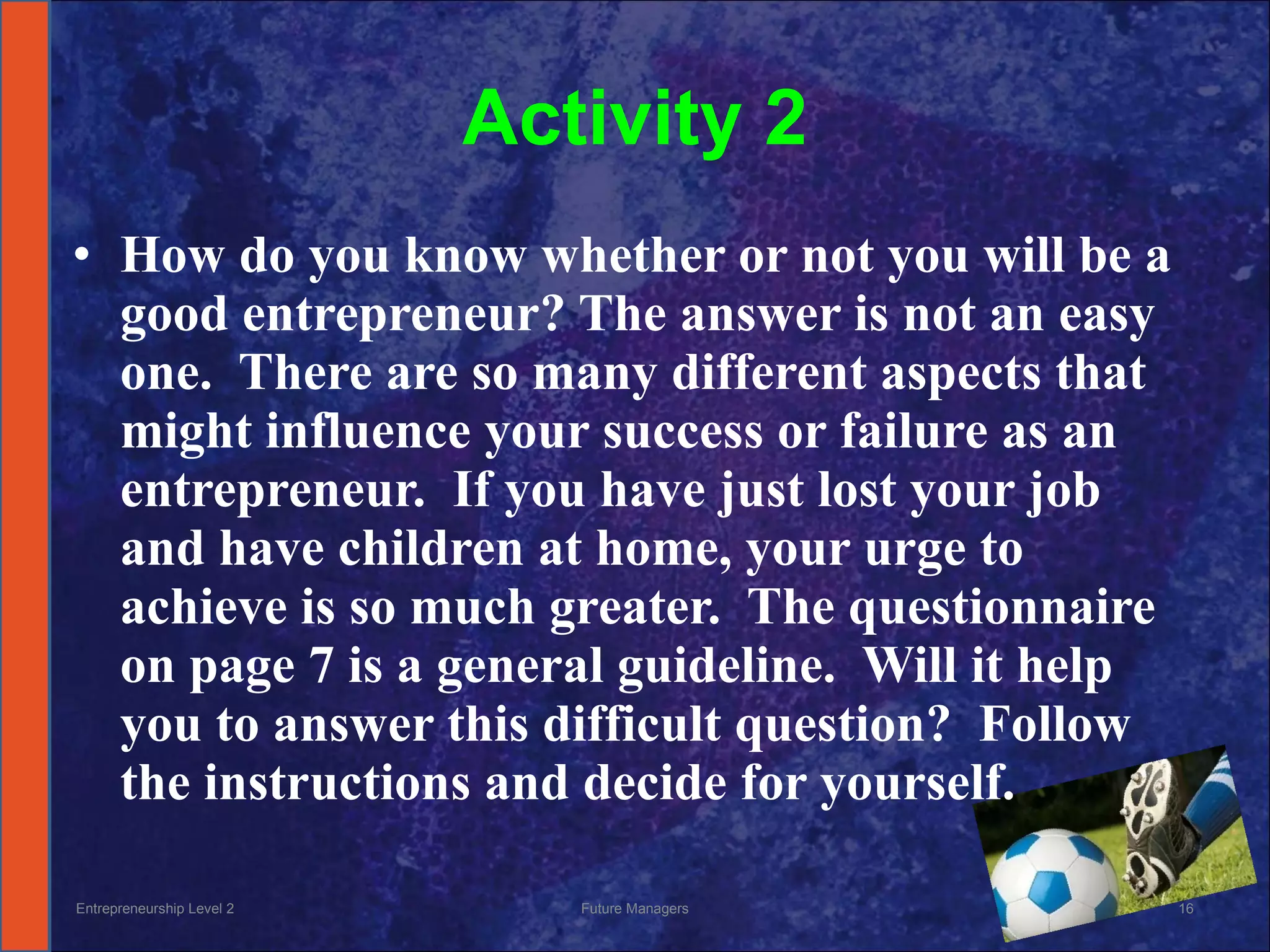 Activity 2

• How do you know whether or not you will be a good entrepreneur? The answer is not an easy one. There are so many different aspects that might influence your success or failure as an entrepreneur. If you have just lost your job and have children at home, your urge to achieve is so much greater. The questionnaire on page 7 is a general guideline. Will it help you to answer this difficult question? Follow the instructions and decide for yourself.

Entrepreneurship Level 2

Future Managers

16